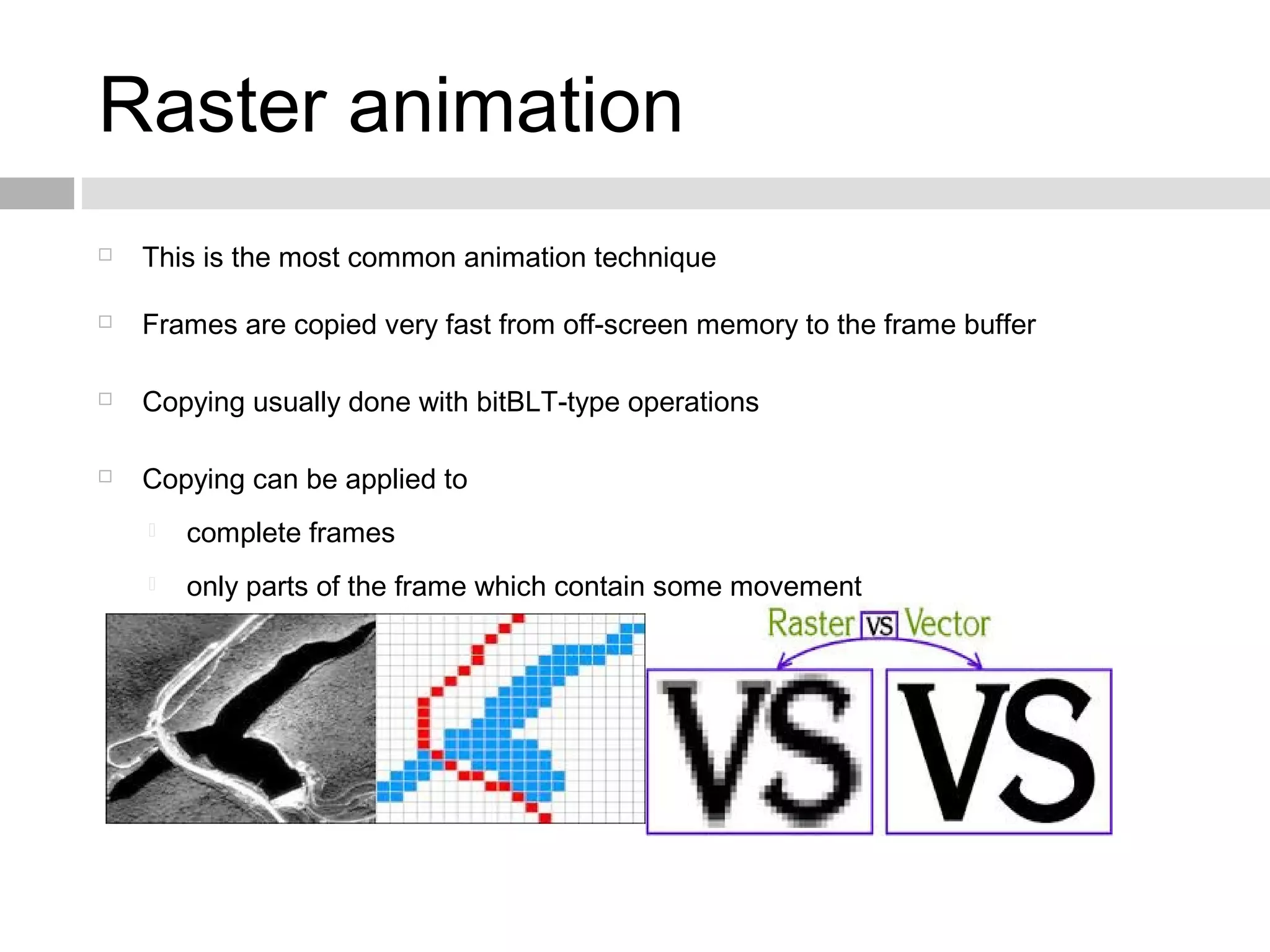 Raster animation

This is the most common animation technique

Frames are copied very fast from off-screen memory to the frame buffer

Copying usually done with bitBLT-type operations

Copying can be applied to

complete frames

only parts of the frame which contain some movement

Raster VS Vector

VS VS